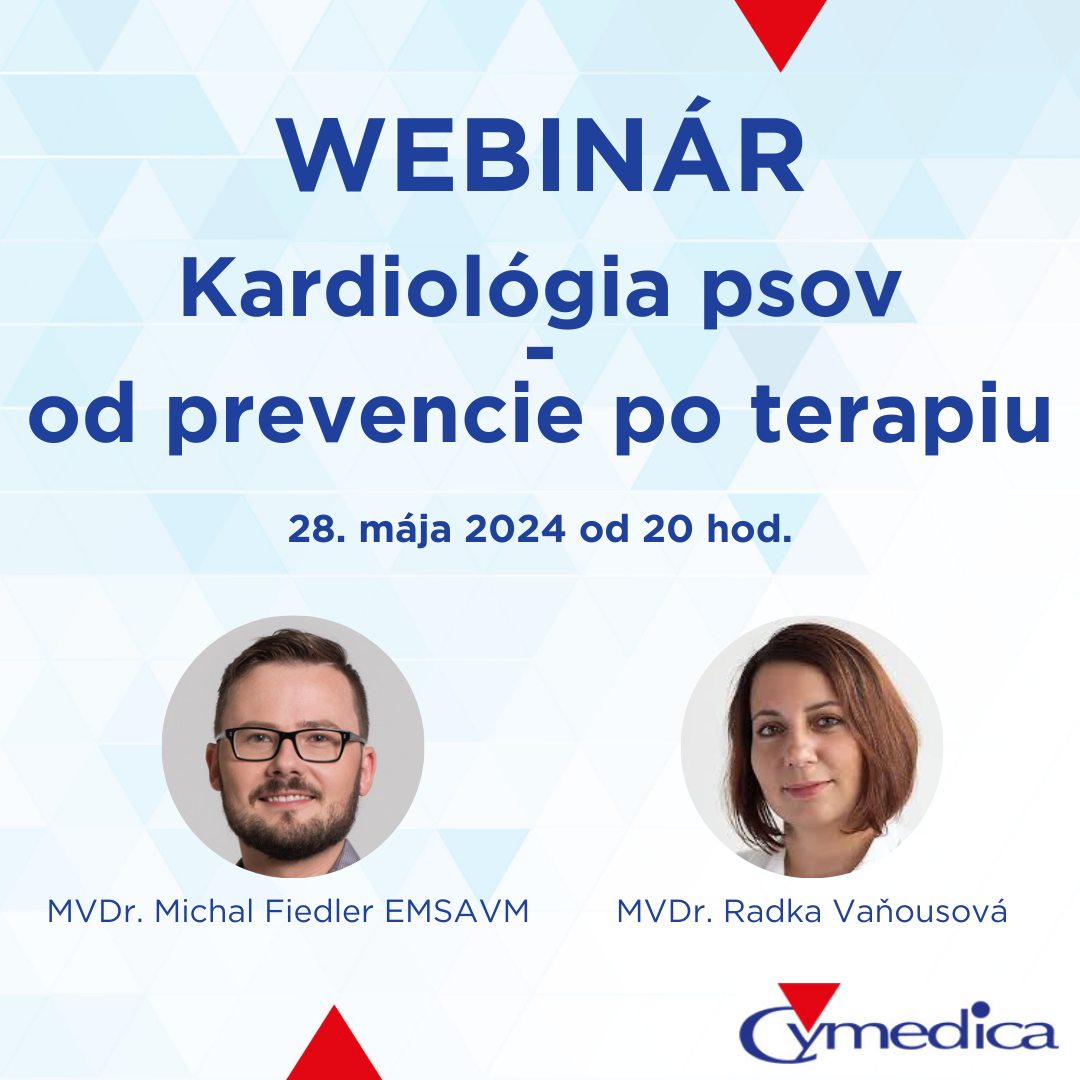 WEBINÁR
Kardiológia psov
-
od prevencie po terapiu

28. mája 2024 od 20 hod.

MVDr. Michal Fiedler EMSAVM

MVDr. Radka Vaňousová

Cymedica